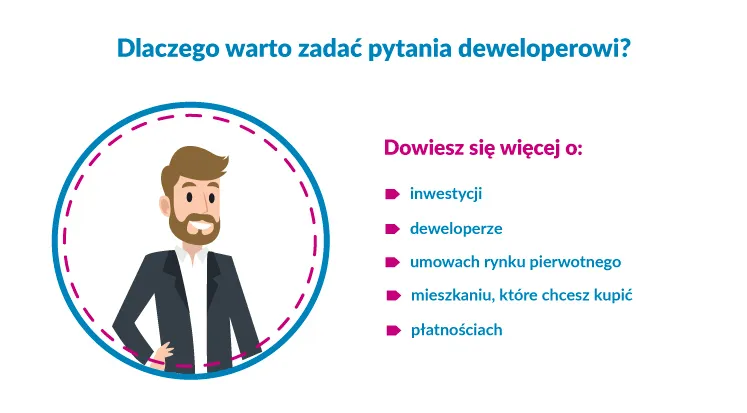 Dlaczego warto zadać pytania deweloperowi?

Dowiesz się więcej o:

inwestycji

deweloperze

umowach rynku pierwotnego

mieszkaniu, które chcesz kupić

płatnościach